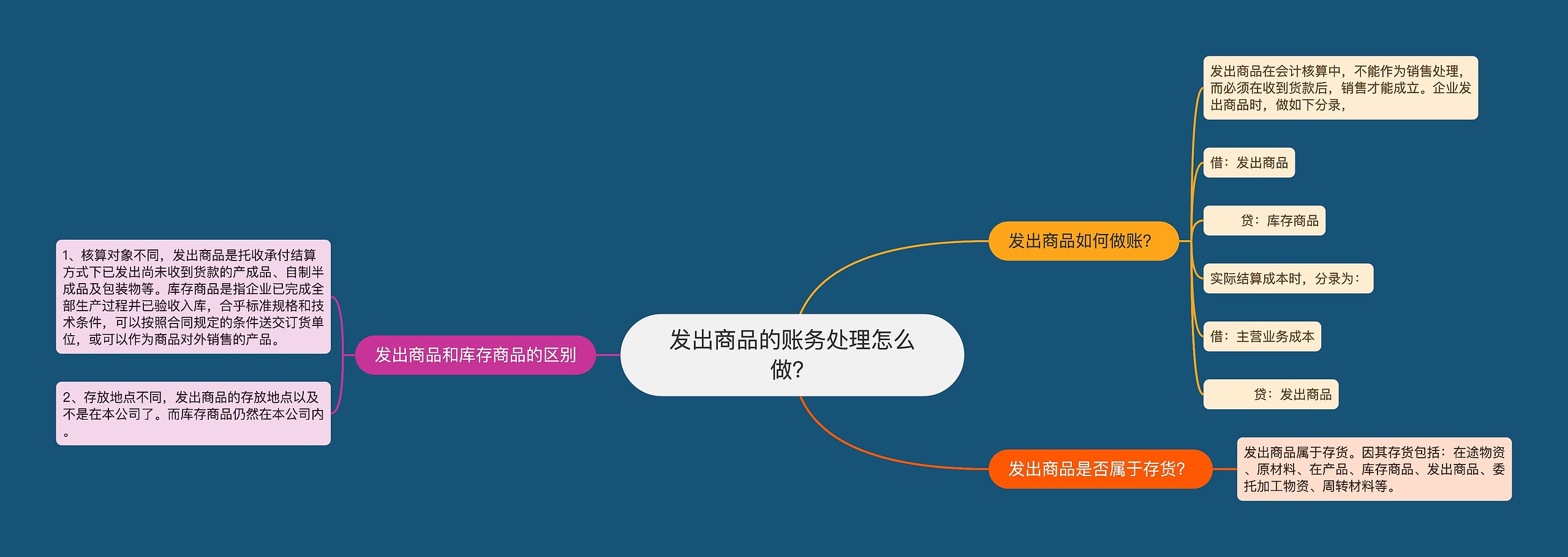 发出商品的账务处理怎么做?

发出商品如何做账?

发出商品在会计核算中，不能作为销售处理，而必须在收到货款后，销售才能成立。企业发出商品时，做如下分录，

借：发出商品

贷：库存商品

实际结算成本时，分录为：

借：主营业务成本

贷：发出商品

发出商品是否属于存货?

发出商品属于存货。因其存货包括：在途物资、原材料、在产品、库存商品、发出商品、委托加工物资、周转材料等。

发出商品和库存商品的区别

1、核算对象不同，发出商品是托收承付结算方式下已发出尚未收到货款的产成品、自制半成品及包装物等。库存商品是指企业已完成全部生产过程并已验收入库，合乎标准规格和技术条件，可以按照合同规定的条件送交订货单位，或可以作为商品对外销售的产品。

2、存放地点不同，发出商品的存放地点以及不是在本公司了。而库存商品仍然在本公司内。